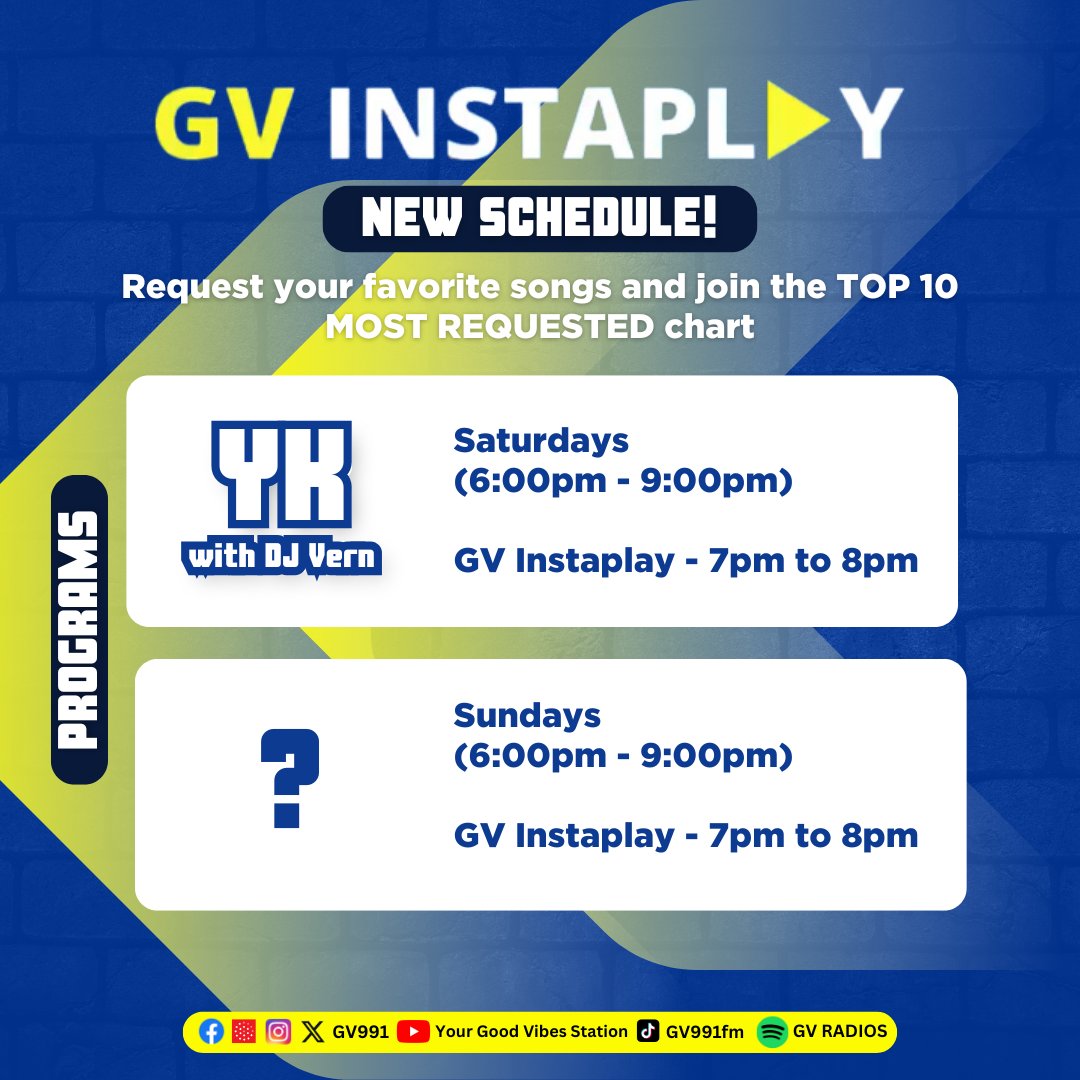 GV INSTAPLAY

NEW SCHEDULE!

Request your favorite songs and join the TOP 10 MOST REQUESTED chart

PROGRAMS

YK with DJ Vern

Saturdays (6:00pm - 9:00pm)

GV Instaplay - 7pm to 8pm

?

Sundays (6:00pm - 9:00pm)

GV Instaplay - 7pm to 8pm

GV991 Your Good Vibes Station GV991fm GV RADIOS